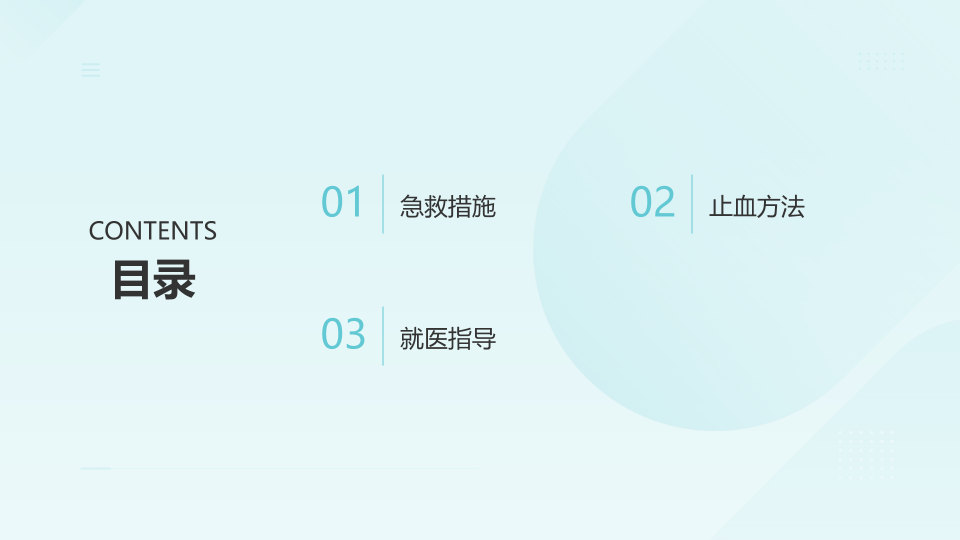 CONTENTS
目录

01 急救措施

02 止血方法

03 就医指导